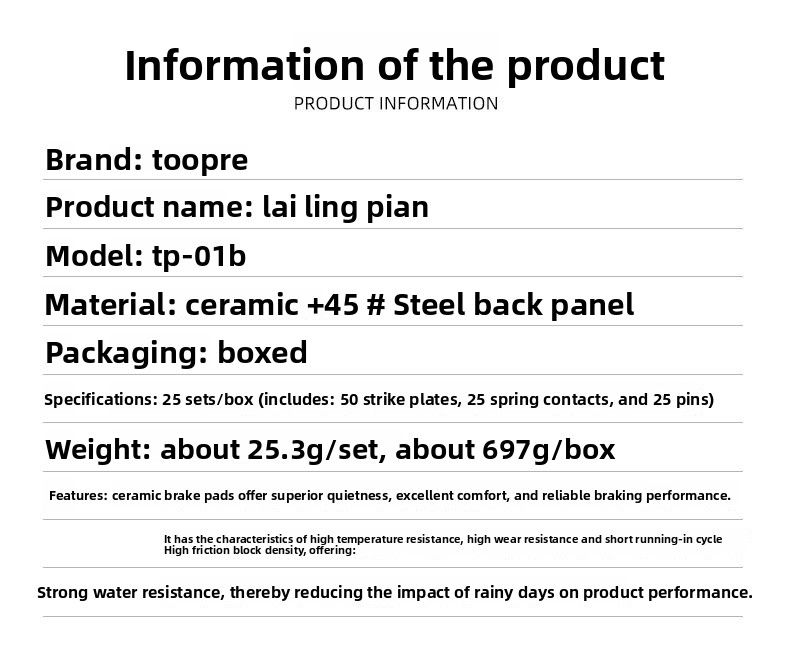 Information of the product

PRODUCT INFORMATION

Brand: toopre

Product name: lai ling pian

Model: tp-01b

Material: ceramic +45 # Steel back panel

Packaging: boxed

Specifications: 25 sets/box (includes: 50 strike plates, 25 spring contacts, and 25 pins)

Weight: about 25.3g/set, about 697g/box

Features: ceramic brake pads offer superior quietness, excellent comfort, and reliable braking performance.

It has the characteristics of high temperature resistance, high wear resistance and short running-in cycle
High friction block density, offering:

Strong water resistance, thereby reducing the impact of rainy days on product performance.